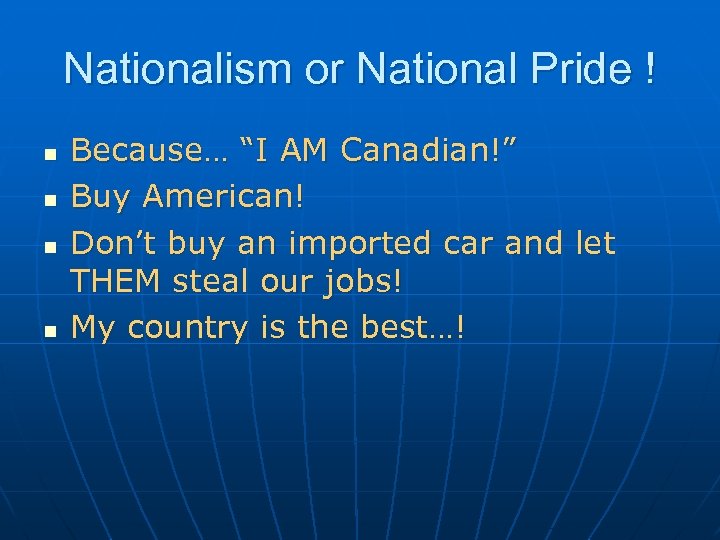 Nationalism or National Pride !

- Because… “I AM Canadian!”
- Buy American!
- Don’t buy an imported car and let THEM steal our jobs!
- My country is the best…!